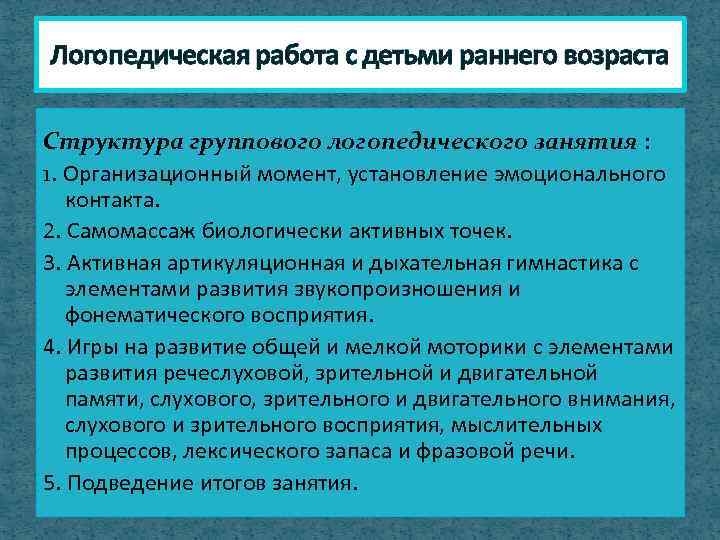 Логопедическая работа с детьми раннего возраста

Структура группового логопедического занятия :

1. Организационный момент, установление эмоционального контакта.

2. Самомассаж биологически активных точек.

3. Активная артикуляционная и дыхательная гимнастика с элементами развития звукопроизношения и фонематического восприятия.

4. Игры на развитие общей и мелкой моторики с элементами развития речеслуховой, зрительной и двигательной памяти, слухового, зрительного и двигательного внимания, слухового и зрительного восприятия, мыслительных процессов, лексического запаса и фразовой речи.

5. Подведение итогов занятия.